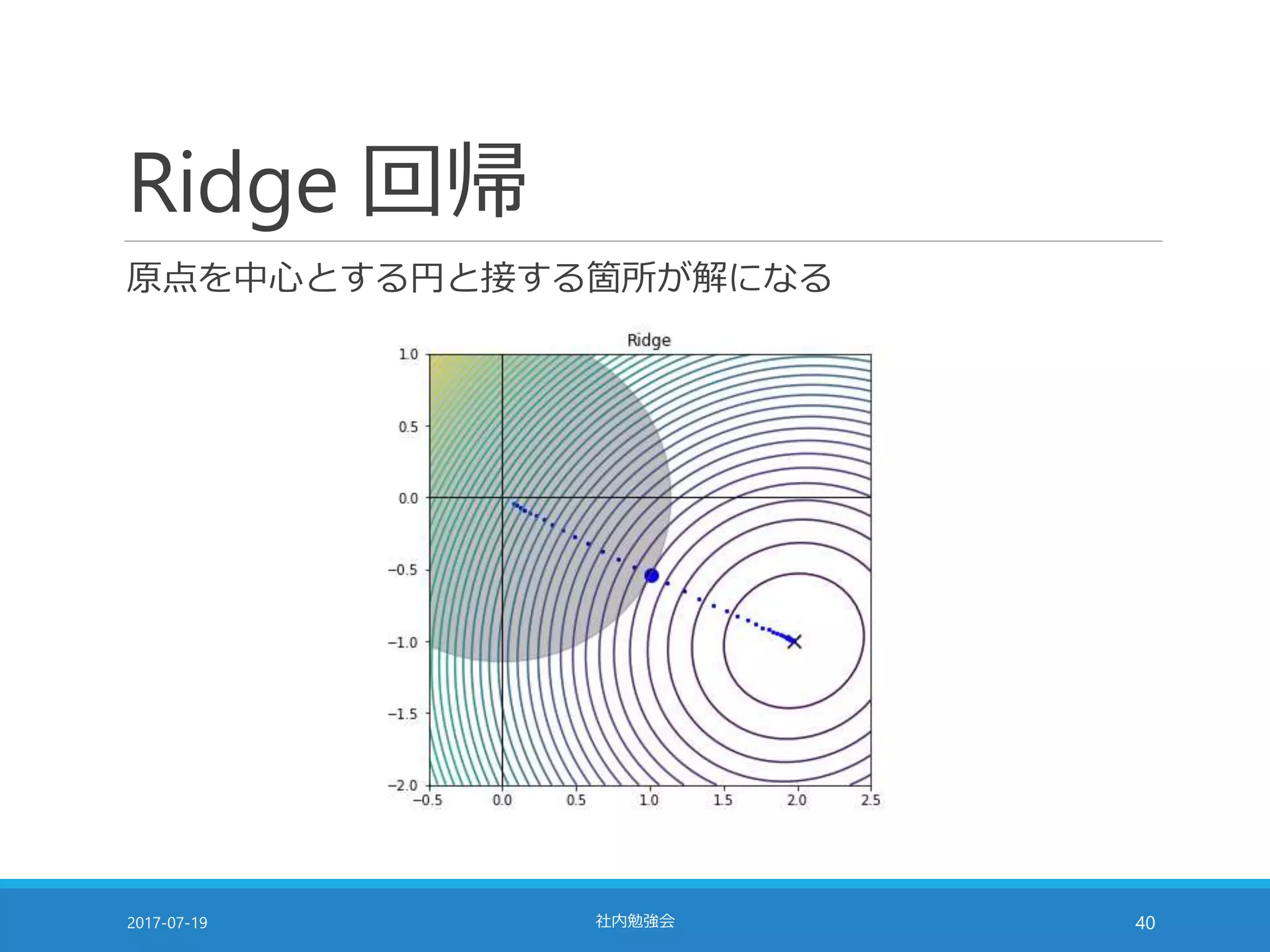 Ridge 回帰

原点を中心とする円と接する箇所が解になる

Ridge

1.0
0.5
0.0
−0.5
−1.0
−1.5
−2.0

−0.5 0.0 0.5 1.0 1.5 2.0 2.5

2017-07-19

社内勉強会

40